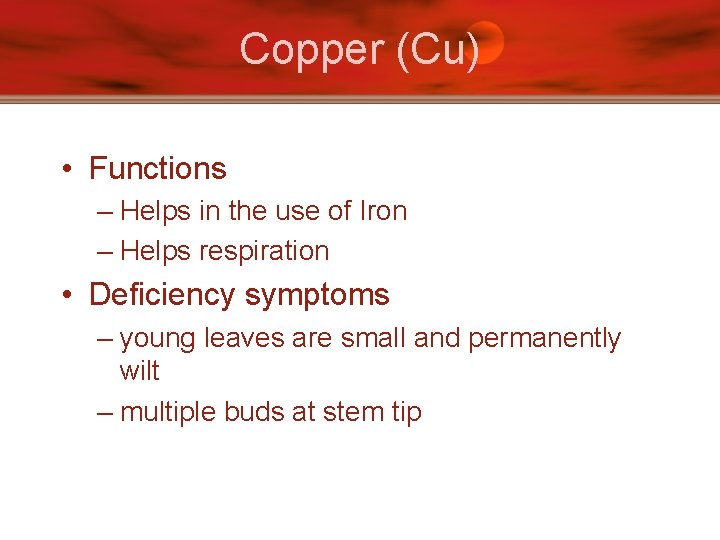 Copper (Cu)

• Functions
– Helps in the use of Iron
– Helps respiration
• Deficiency symptoms
– young leaves are small and permanently wilt
– multiple buds at stem tip